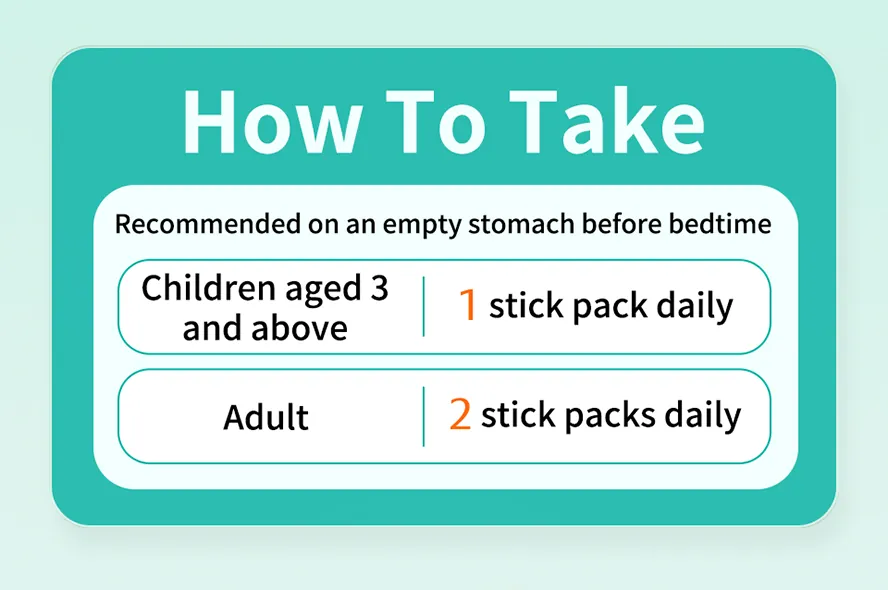 How To Take

Recommended on an empty stomach before bedtime

| Children aged 3 and above | 1 stick pack daily |
|---|---|
| Adult | 2 stick packs daily |